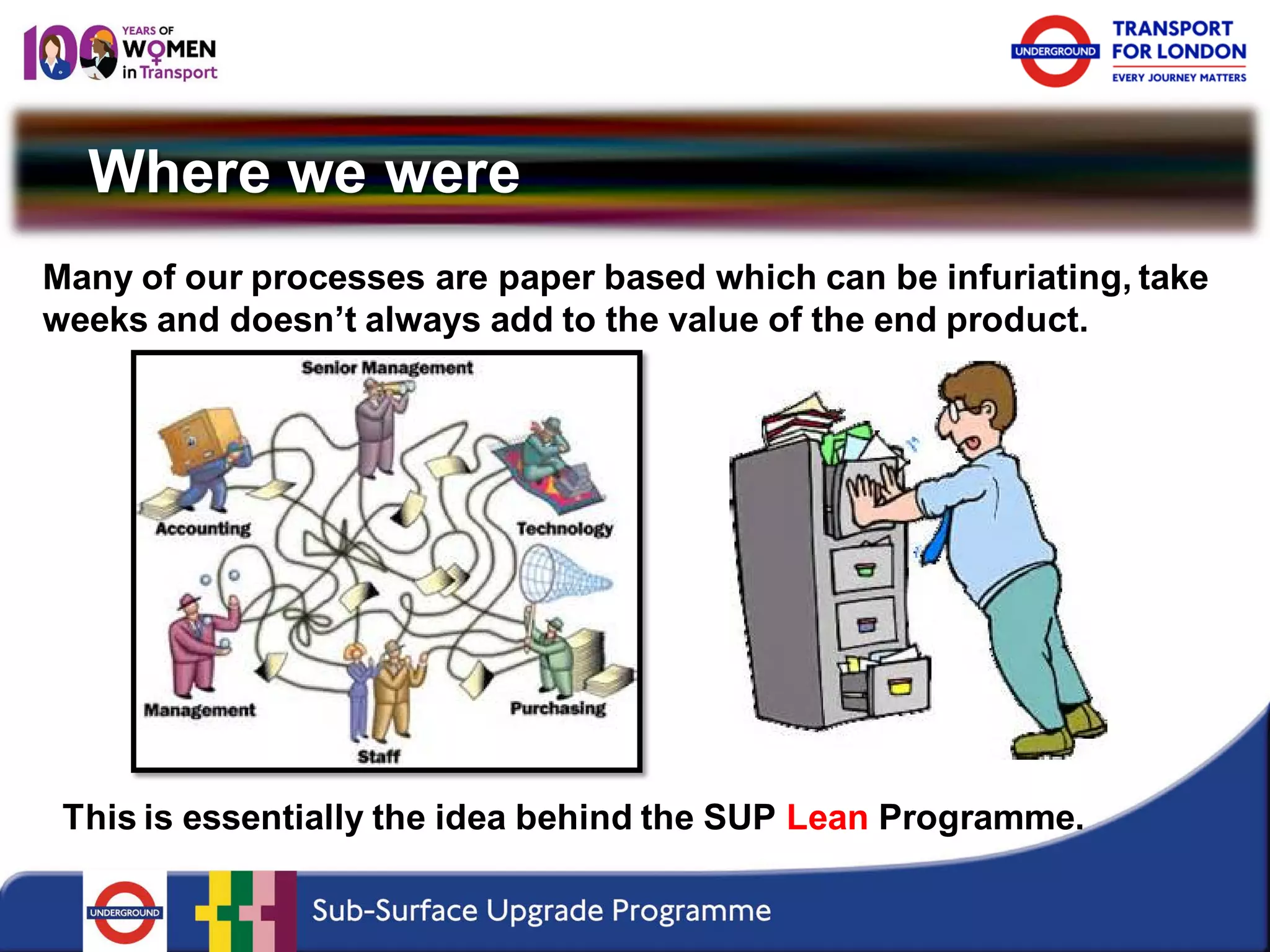 100 YEARS OF WOMEN in Transport

UNDERGROUND TRANSPORT FOR LONDON EVERY JOURNEY MATTERS

Where we were

Many of our processes are paper based which can be infuriating, take weeks and doesn't always add to the value of the end product.

Senior Management

Accounting

Technology

Management

Purchasing

Staff

This is essentially the idea behind the SUP Lean Programme.

UNDERGROUND

Sub-Surface Upgrade Programme